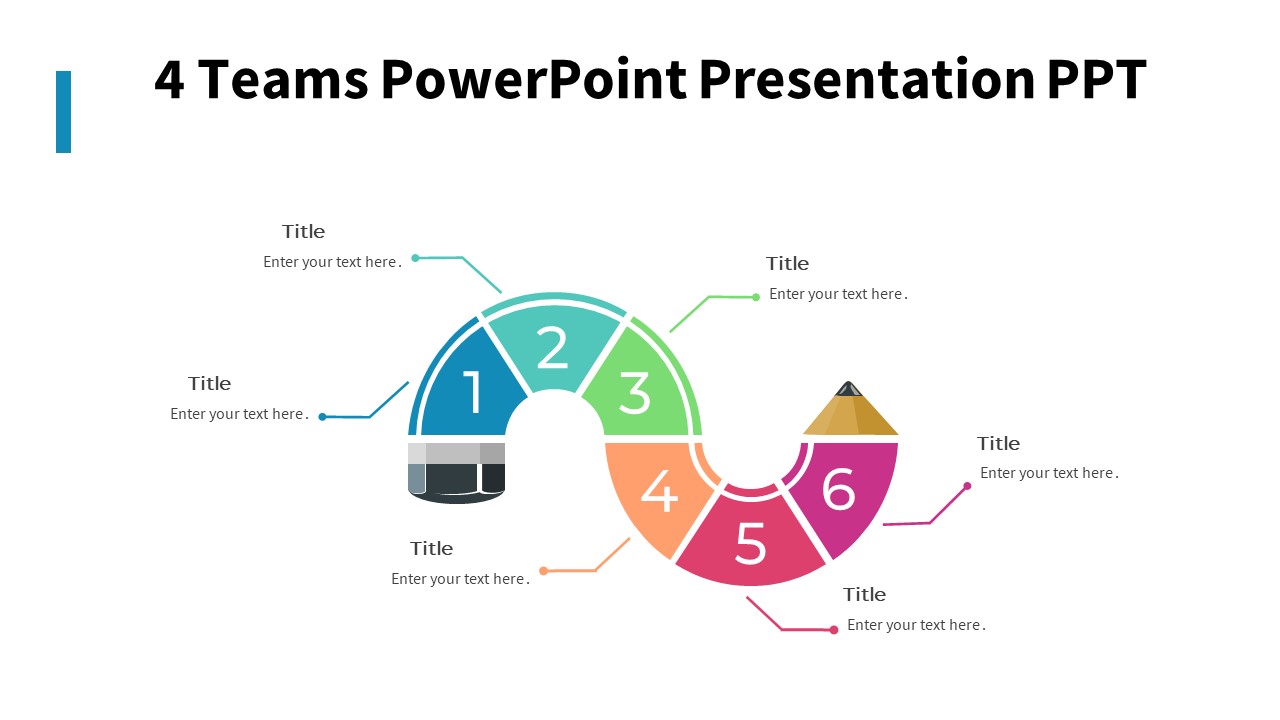 4 Teams PowerPoint Presentation PPT

Title
Enter your text here.

Title
Enter your text here.

Title
Enter your text here.

1

2

3

4

5

6

Title
Enter your text here.

Title
Enter your text here.

Title
Enter your text here.